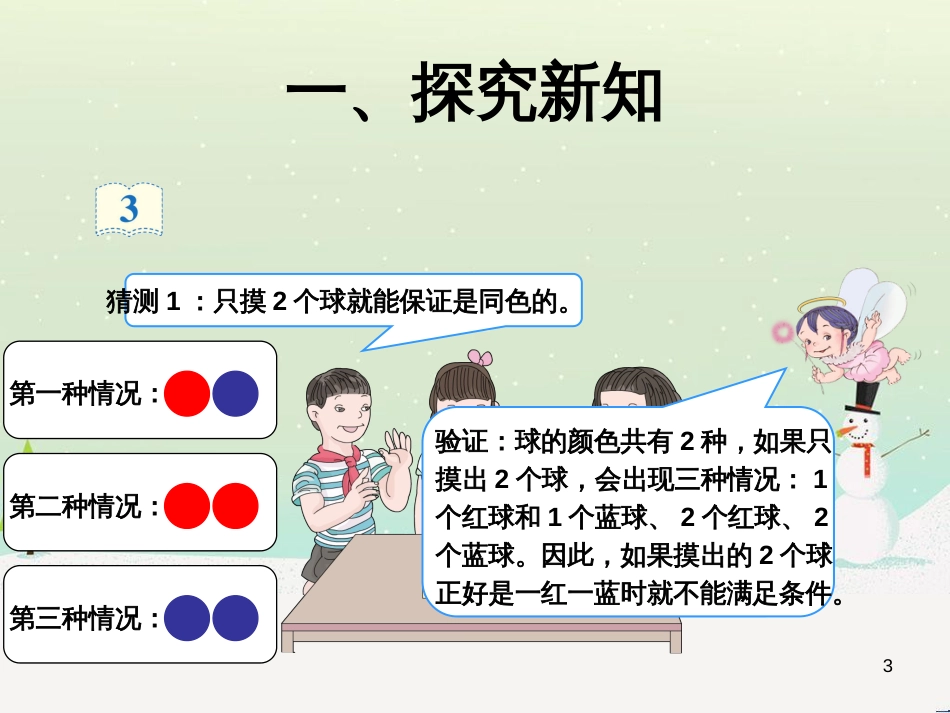 一、探究新知

3

猜测 1 ：只摸 2 个球就能保证是同色的。

第一种情况：

第二种情况：

第三种情况：

验证：球的颜色共有 2 种，如果只摸出 2 个球，会出现三种情况： 1 个红球和 1 个蓝球、 2 个红球、 2 个蓝球。因此，如果摸出的 2 个球正好是一红一蓝时就不能满足条件。

3